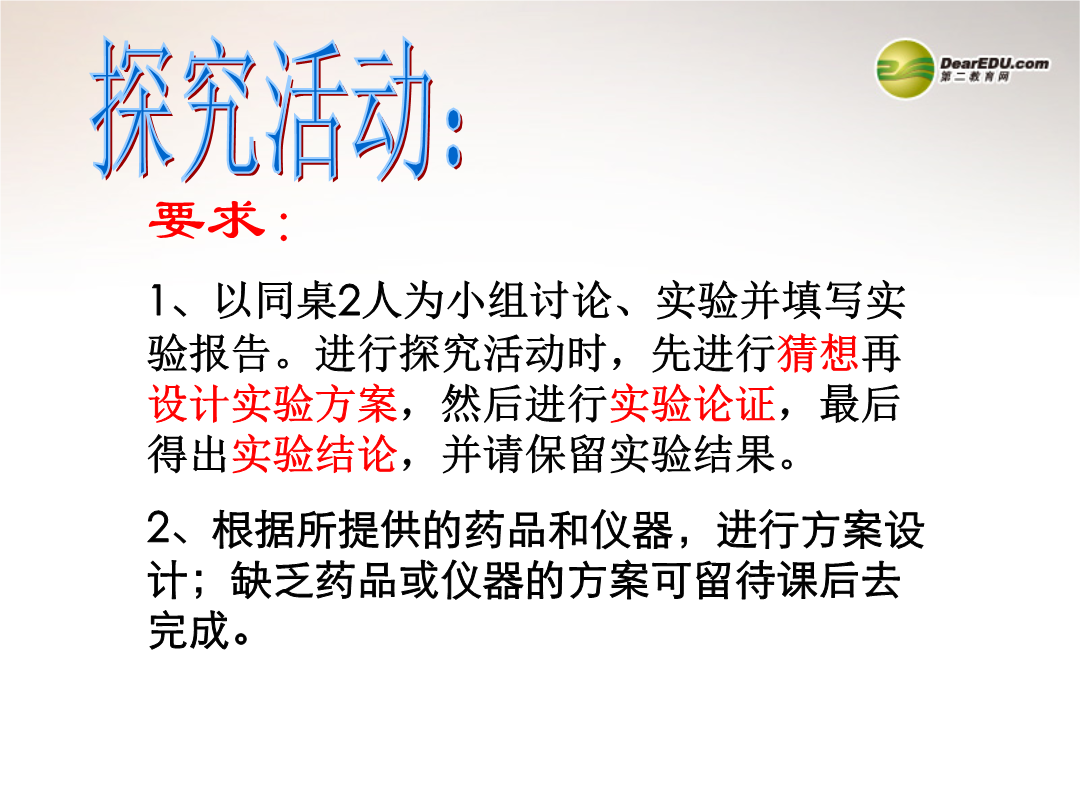 探究活动:

DearEDU.com
第二教育网

要求:

1、以同桌2人为小组讨论、实验并填写实验报告。进行探究活动时，先进行猜想再设计实验方案，然后进行实验论证，最后得出实验结论，并请保留实验结果。

2、根据所提供的药品和仪器，进行方案设计；缺乏药品或仪器的方案可留待课后去完成。